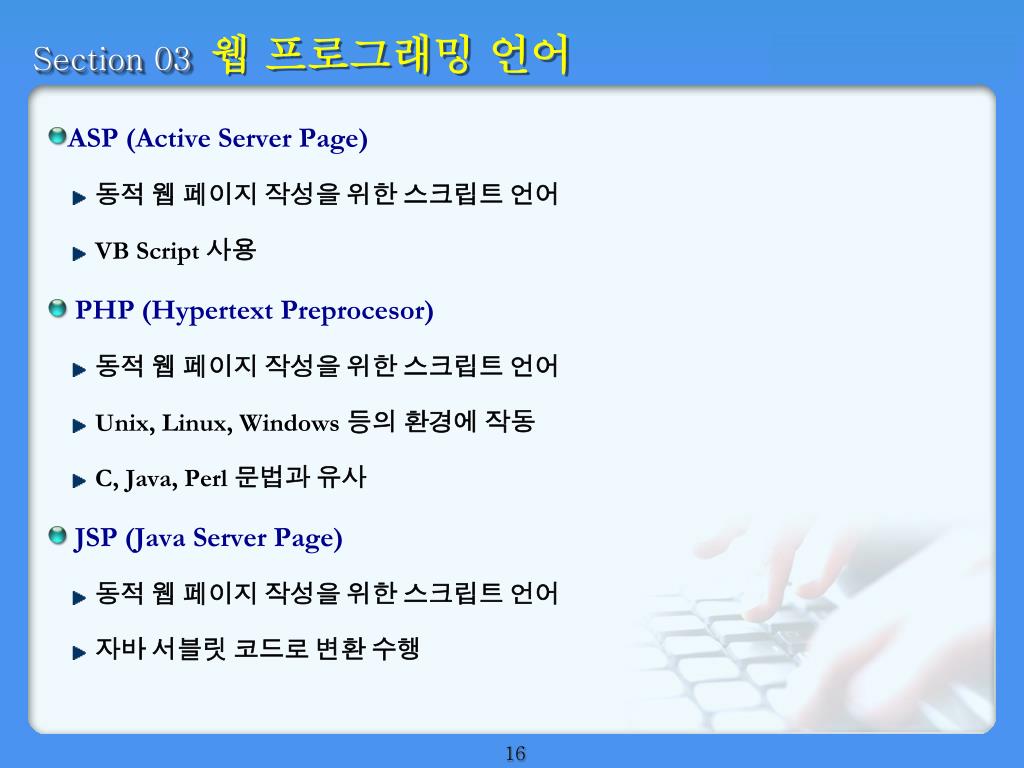 Section 03 웹 프로그래밍 언어

ASP (Active Server Page)

동적 웹 페이지 작성을 위한 스크립트 언어

VB Script 사용

PHP (Hypertext Preprocesor)

동적 웹 페이지 작성을 위한 스크립트 언어

Unix, Linux, Windows 등의 환경에 작동

C, Java, Perl 문법과 유사

JSP (Java Server Page)

동적 웹 페이지 작성을 위한 스크립트 언어

자바 서블릿 코드로 변환 수행

16